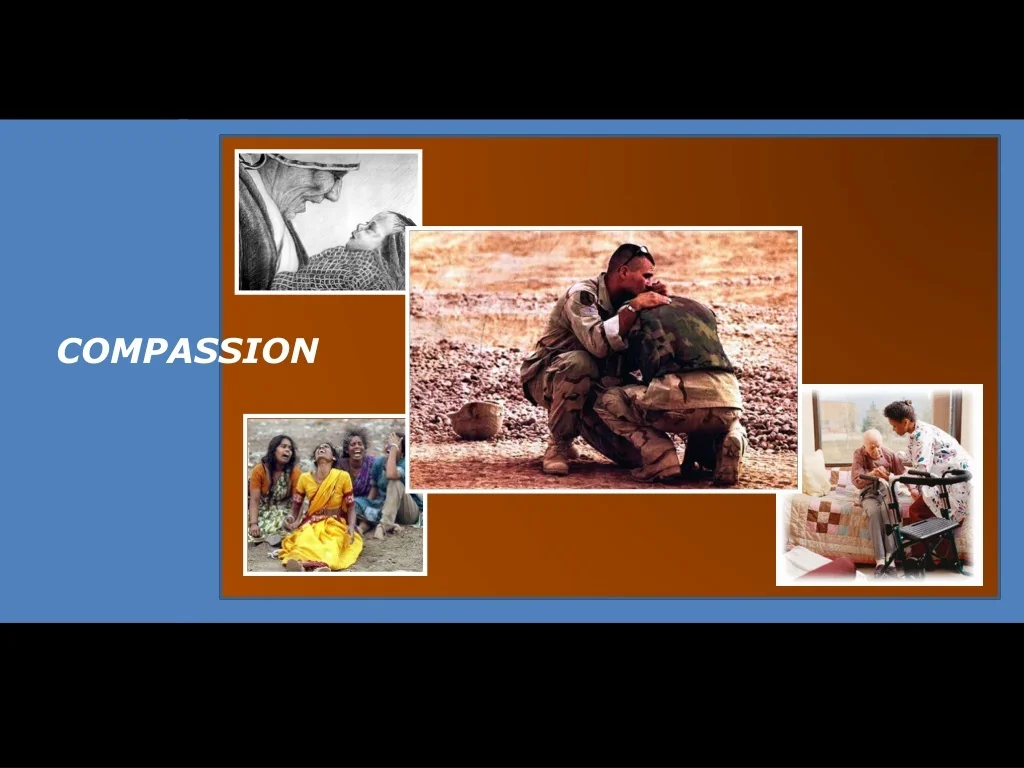 COMPASSION